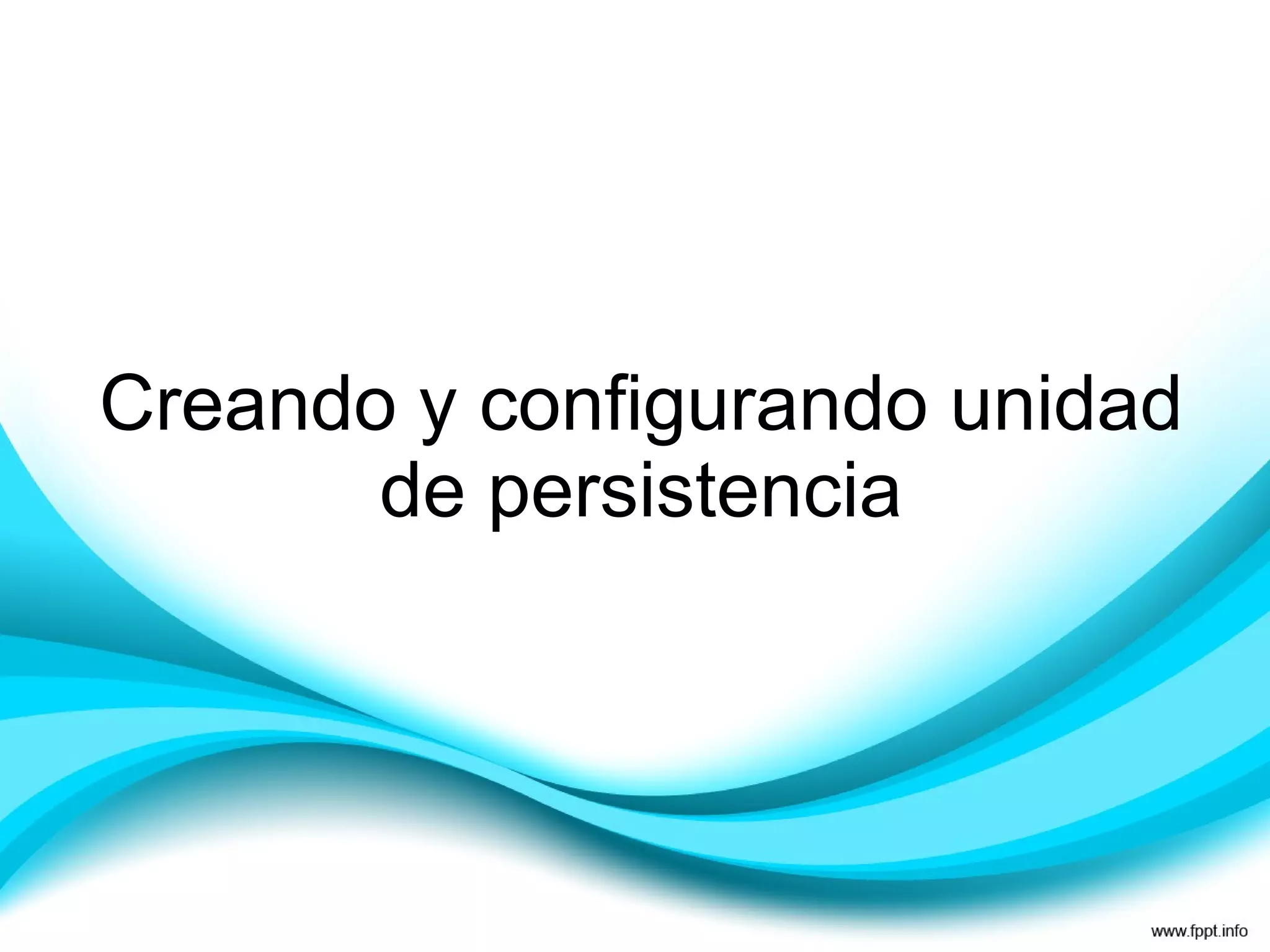 Creando y configurando unidad de persistencia

www.fppt.info